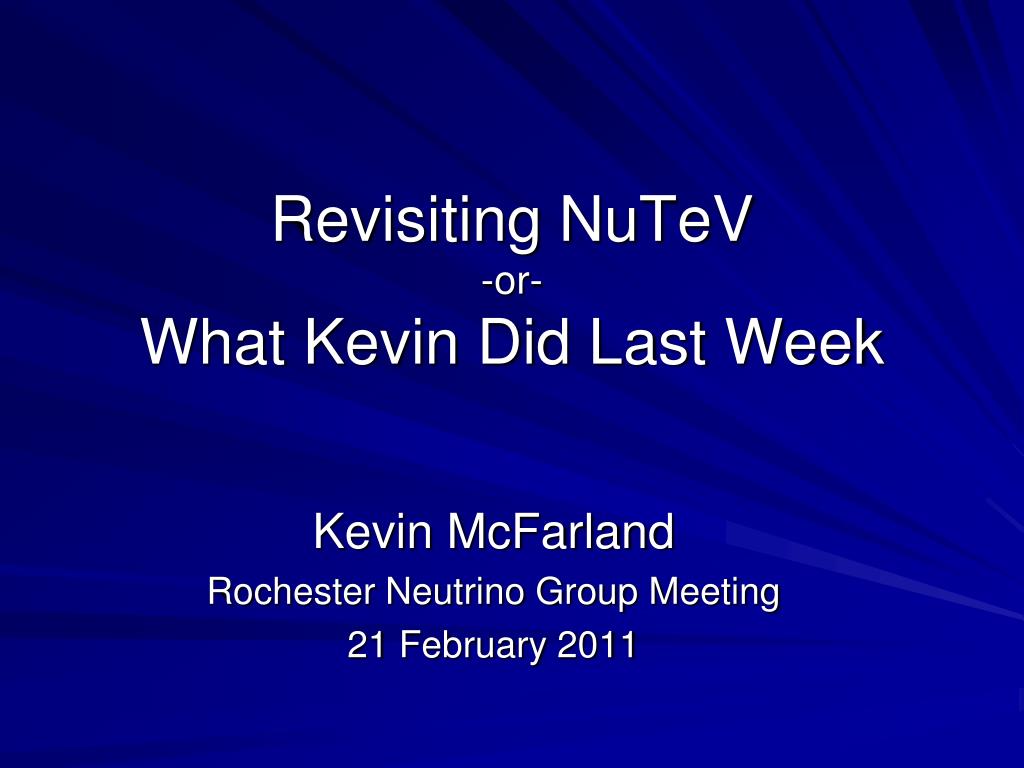 Revisiting NuTeV
-or-
What Kevin Did Last Week

Kevin McFarland
Rochester Neutrino Group Meeting
21 February 2011